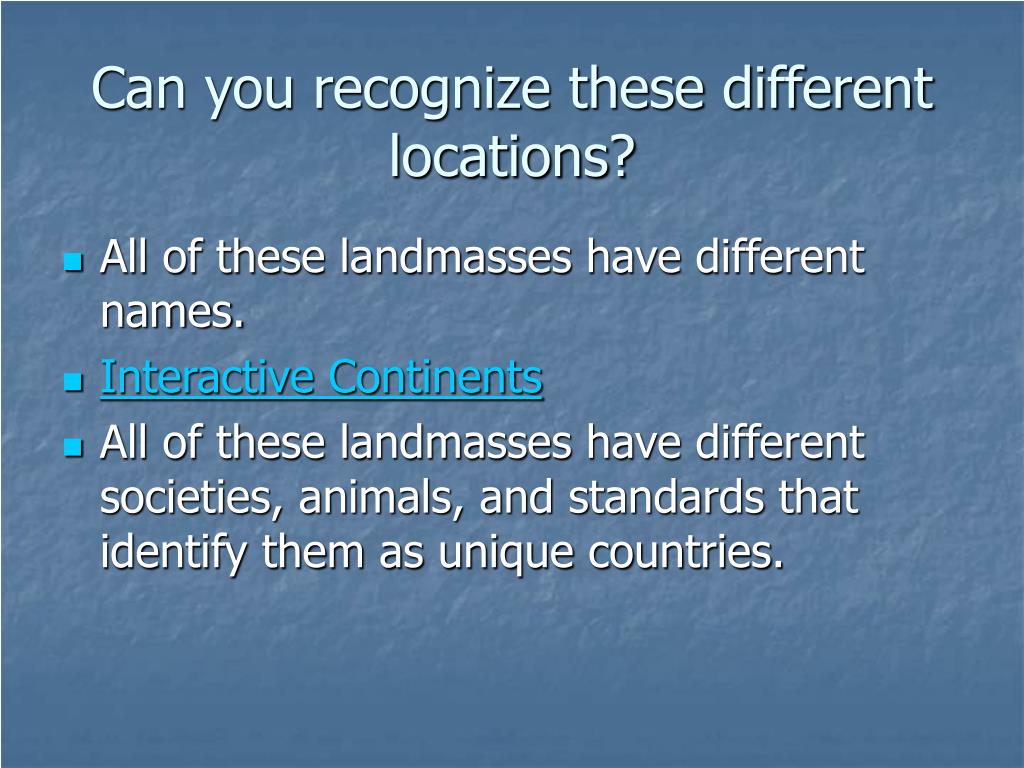 Can you recognize these different locations?

- All of these landmasses have different names.
- Interactive Continents
- All of these landmasses have different societies, animals, and standards that identify them as unique countries.